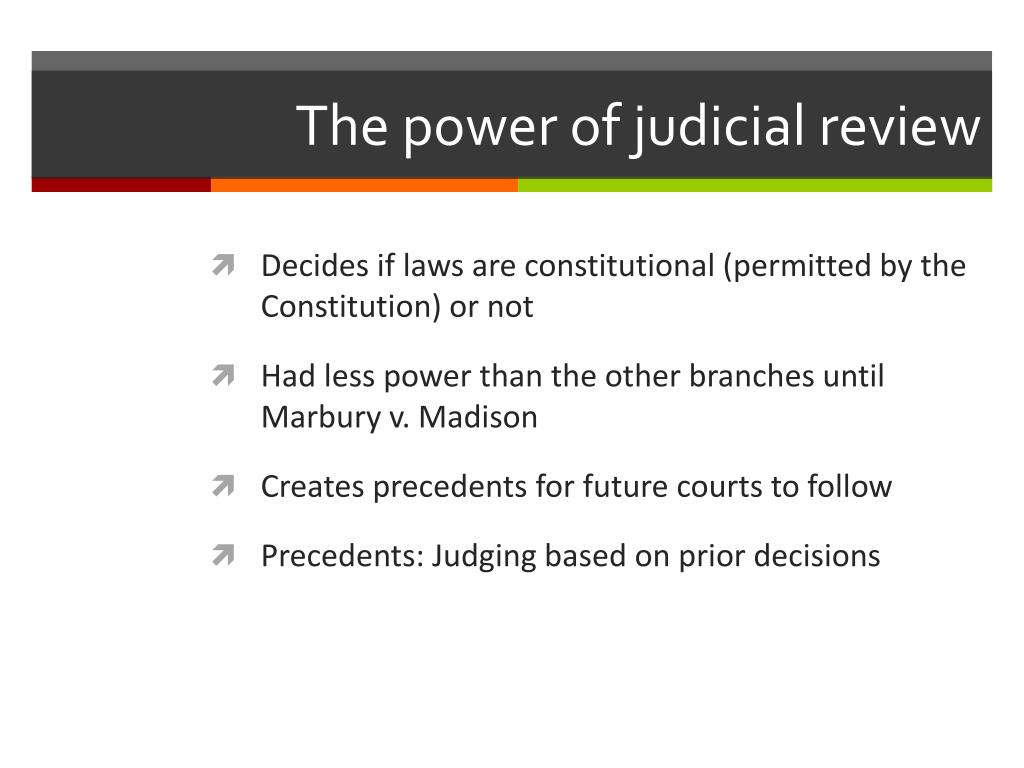 The power of judicial review

Decides if laws are constitutional (permitted by the Constitution) or not

Had less power than the other branches until Marbury v. Madison

Creates precedents for future courts to follow

Precedents: Judging based on prior decisions